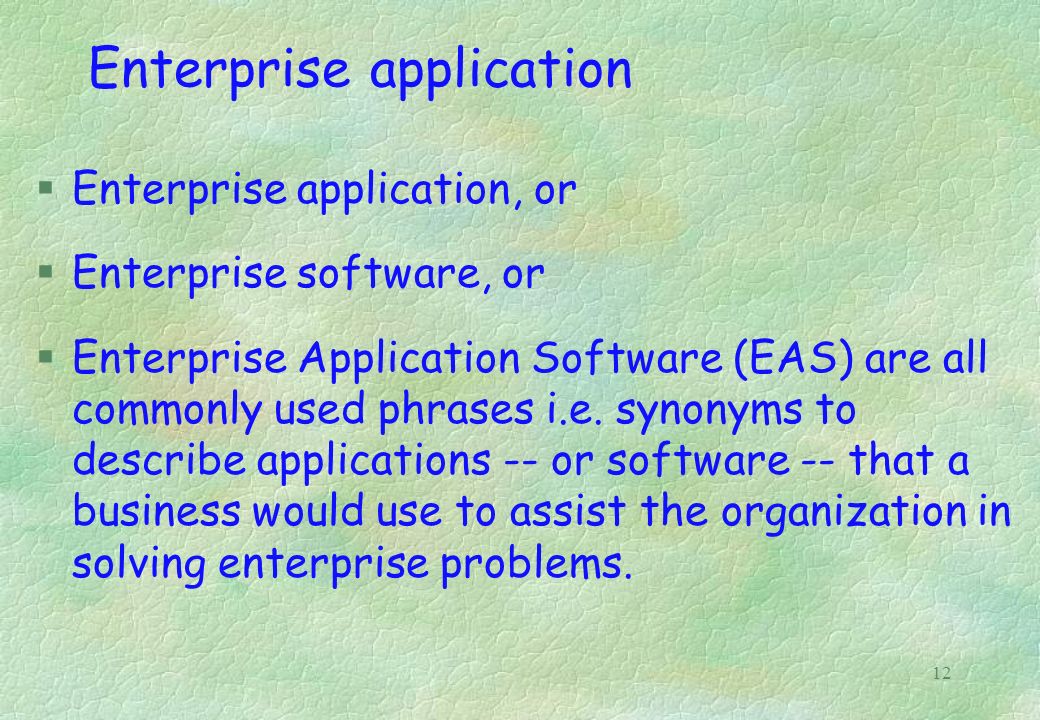 Enterprise application

§ Enterprise application, or

§ Enterprise software, or

§ Enterprise Application Software (EAS) are all commonly used phrases i.e. synonyms to describe applications -- or software -- that a business would use to assist the organization in solving enterprise problems.

12